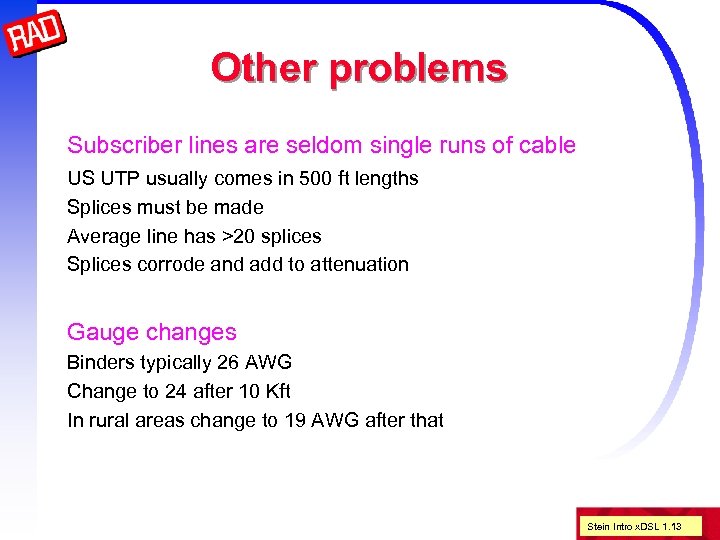 RAD

Other problems

Subscriber lines are seldom single runs of cable

US UTP usually comes in 500 ft lengths

Splices must be made

Average line has >20 splices

Splices corrode and add to attenuation

Gauge changes

Binders typically 26 AWG

Change to 24 after 10 Kft

In rural areas change to 19 AWG after that

Stein Intro xDSL 1.13